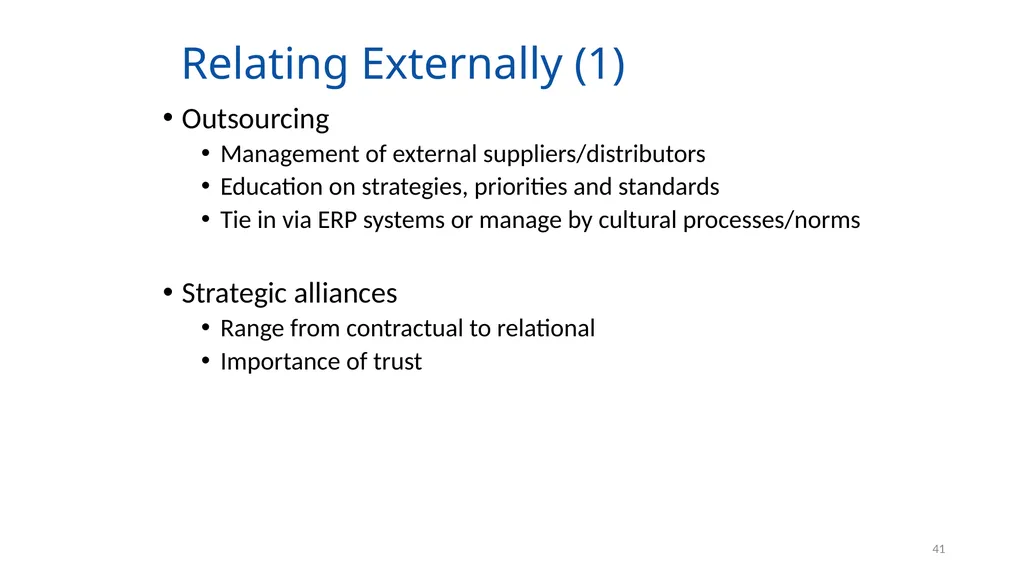 Relating Externally (1)

• Outsourcing
  • Management of external suppliers/distributors
  • Education on strategies, priorities and standards
  • Tie in via ERP systems or manage by cultural processes/norms

• Strategic alliances
  • Range from contractual to relational
  • Importance of trust

41